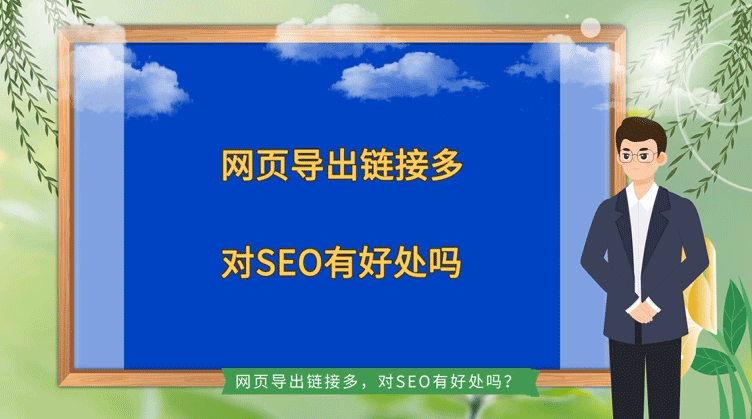 网页导出链接多

对SEO有好处吗

网页导出链接多，对SEO有好处吗？